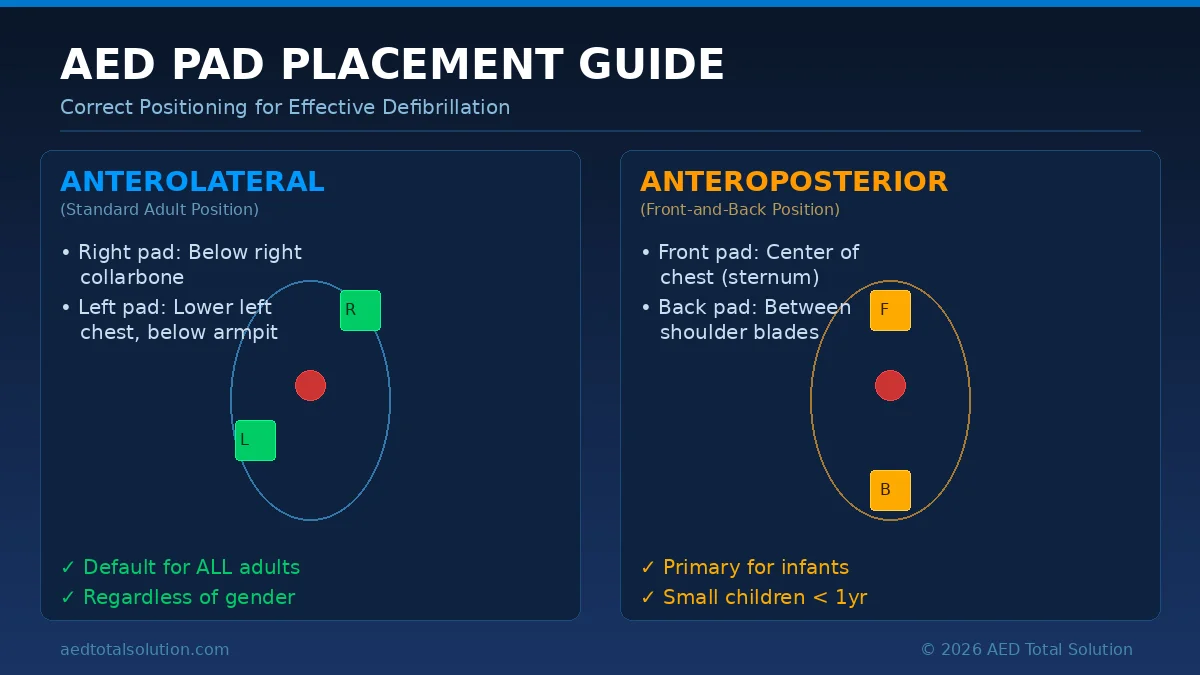 AED PAD PLACEMENT GUIDE

Correct Positioning for Effective Defibrillation

ANTEROLATERAL

(Standard Adult Position)

• Right pad: Below right collarbone

• Left pad: Lower left chest, below armpit

R

L

✓ Default for ALL adults

✓ Regardless of gender

ANTEROPOSTERIOR

(Front-and-Back Position)

• Front pad: Center of chest (sternum)

• Back pad: Between shoulder blades

F

B

✓ Primary for infants

✓ Small children < 1yr

aedtotalsolution.com

© 2026 AED Total Solution